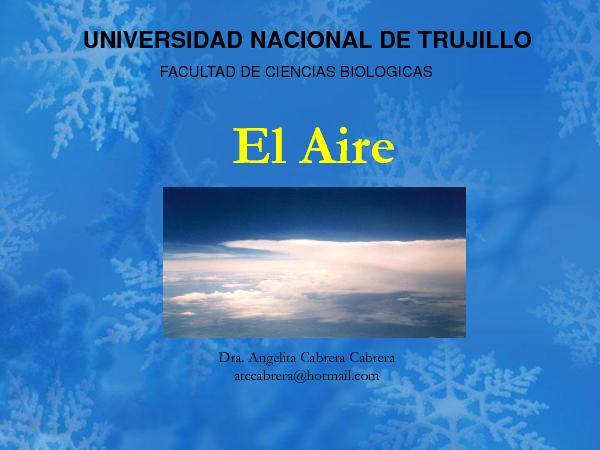 UNIVERSIDAD NACIONAL DE TRUJILLO

FACULTAD DE CIENCIAS BIOLOGICAS

El Aire

Dra. Angelita Cabrera Cabrera
atccabrera@hotmail.com